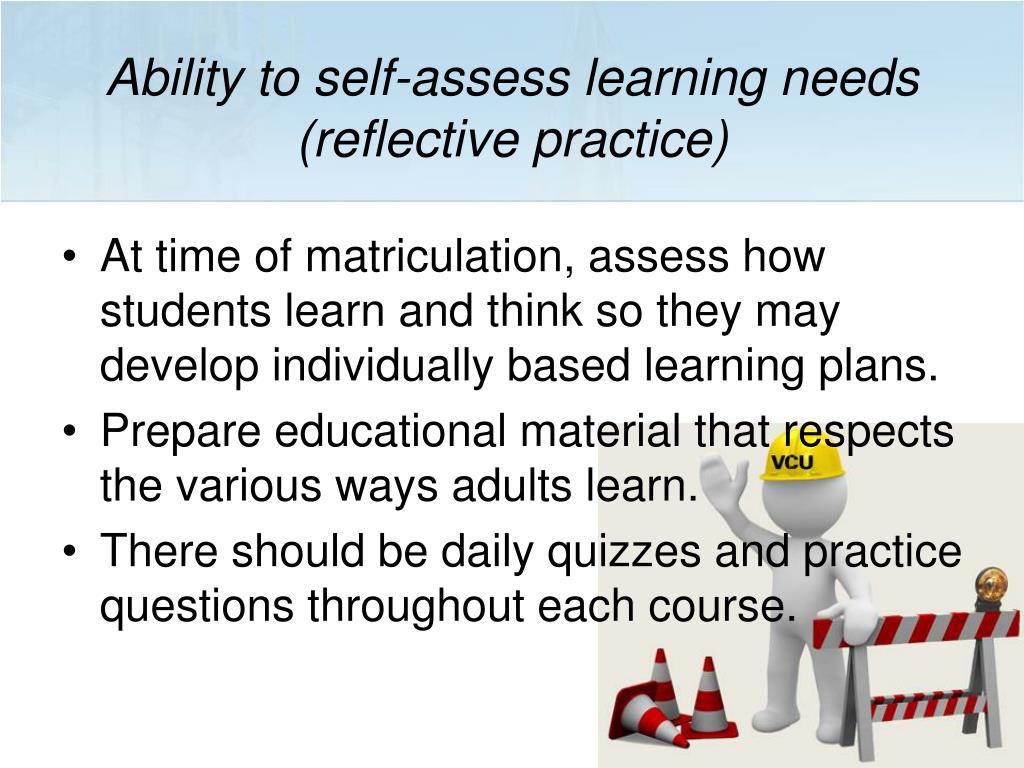 Ability to self-assess learning needs (reflective practice)

• At time of matriculation, assess how students learn and think so they may develop individually based learning plans.
• Prepare educational material that respects the various ways adults learn.
• There should be daily quizzes and practice questions throughout each course.

VCU